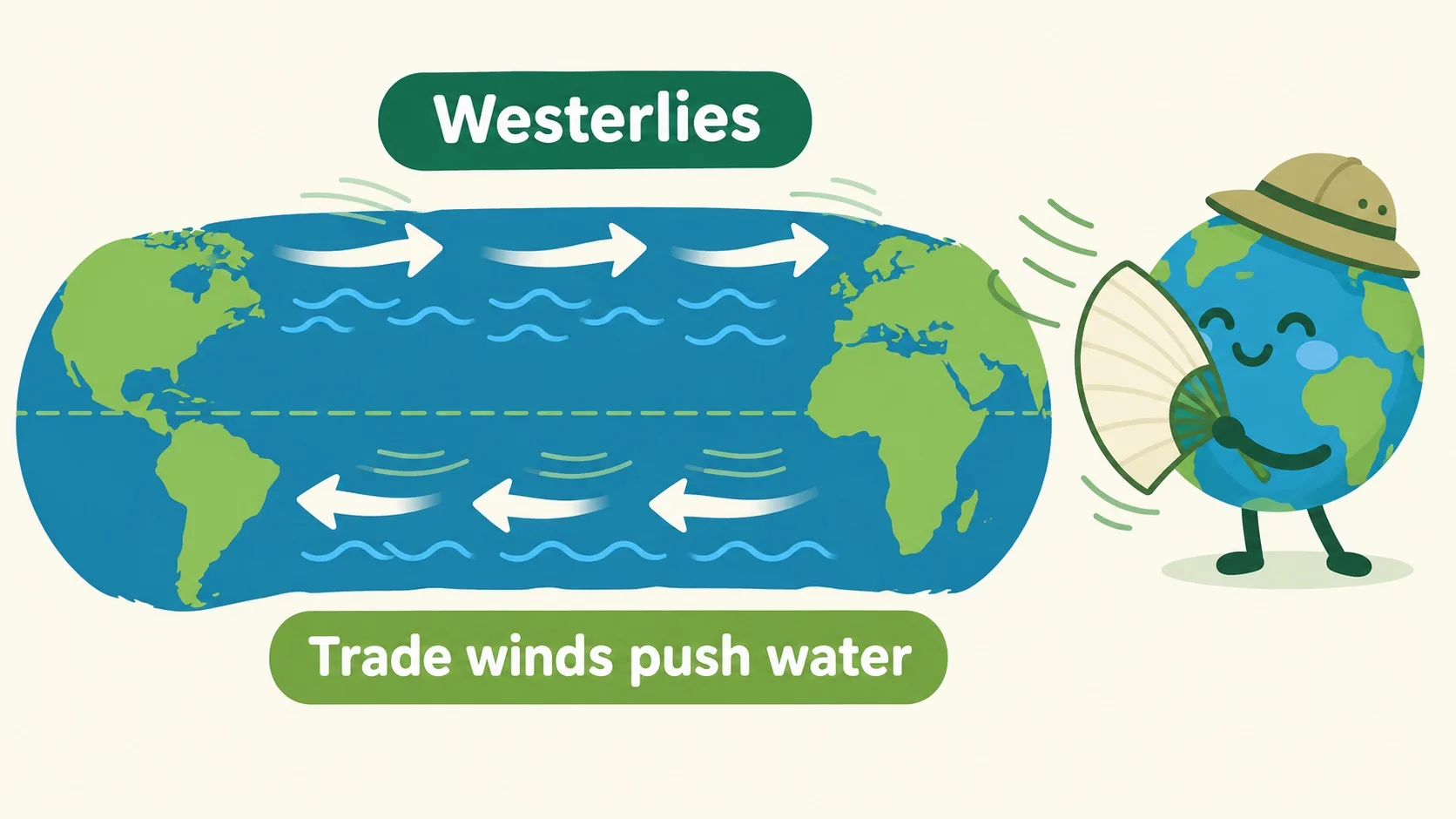 Westerlies

Trade winds push water